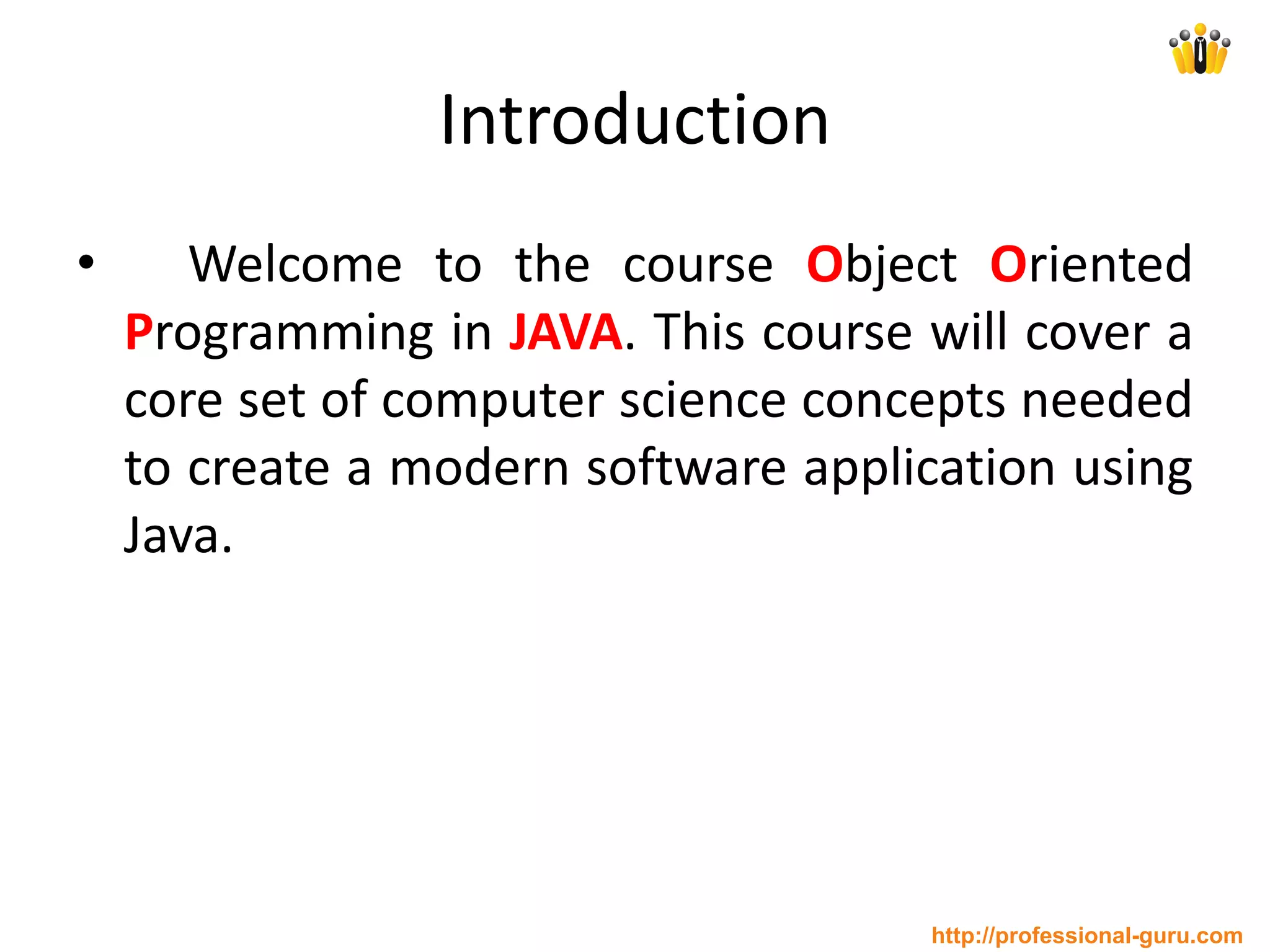 Introduction

• Welcome to the course Object Oriented Programming in JAVA. This course will cover a core set of computer science concepts needed to create a modern software application using Java.

http://professional-guru.com